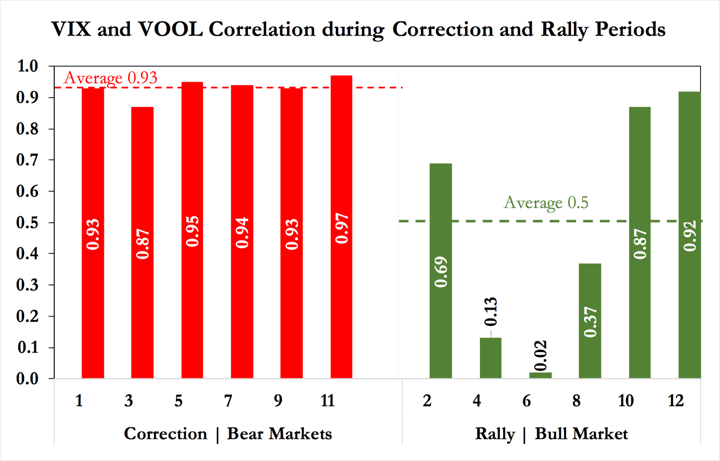 VIX and VOOL Correlation during Correction and Rally Periods

1.0
0.9
0.8
0.7
0.6
0.5
0.4
0.3
0.2
0.1
0.0

Average 0.93

0.93
0.87
0.95
0.94
0.93
0.97

Average 0.5

0.69
0.13
0.02
0.37
0.87
0.92

1 3 5 7 9 11

2 4 6 8 10 12

Correction | Bear Markets

Rally | Bull Market